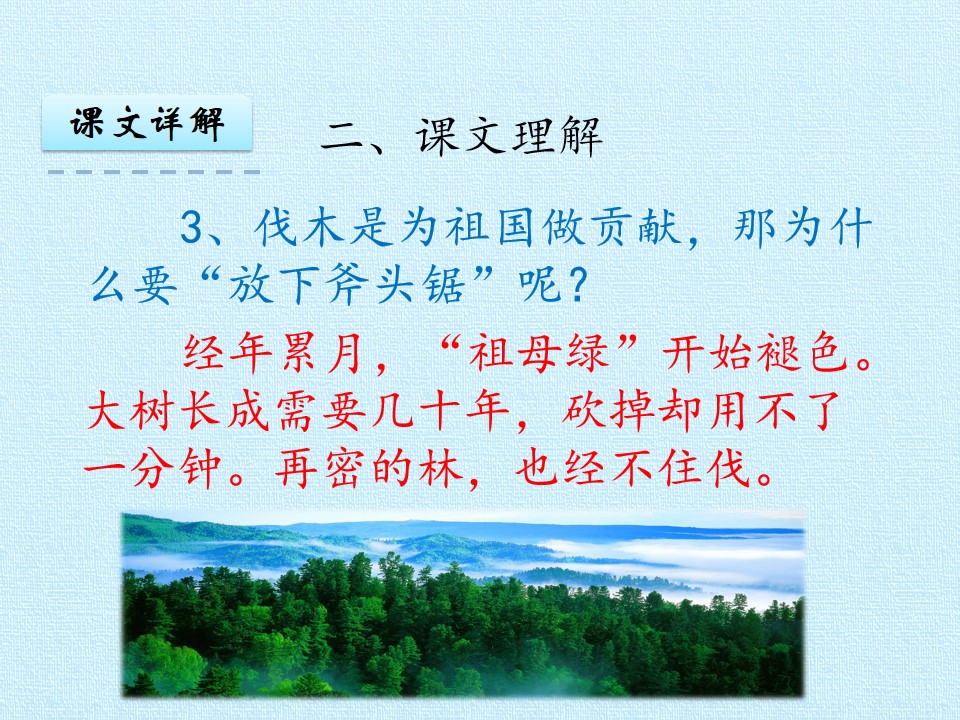 课文详解

二、课文理解

3、伐木是为祖国做贡献，那为什么要“放下斧头锯”呢？

经年累月，“祖母绿”开始褪色。大树长成需要几十年，砍掉却用不了一分钟。再密的林，也经不住伐。